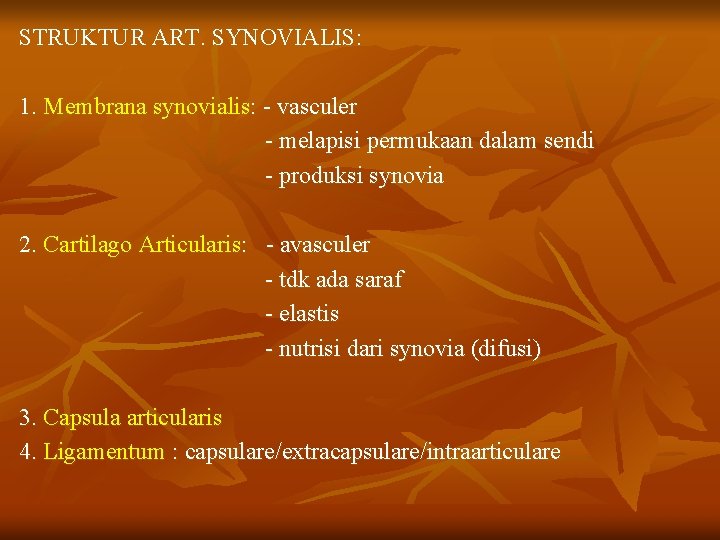 STRUKTUR ART. SYNOVIALIS:

1. Membrana synovialis: - vasculer
- melapisi permukaan dalam sendi
- produksi synovia

2. Cartilago Articularis: - avasculer
- tdk ada saraf
- elastis
- nutrisi dari synovia (difusi)

3. Capsula articularis
4. Ligamentum : capsulare/extracapsulare/intraarticulare